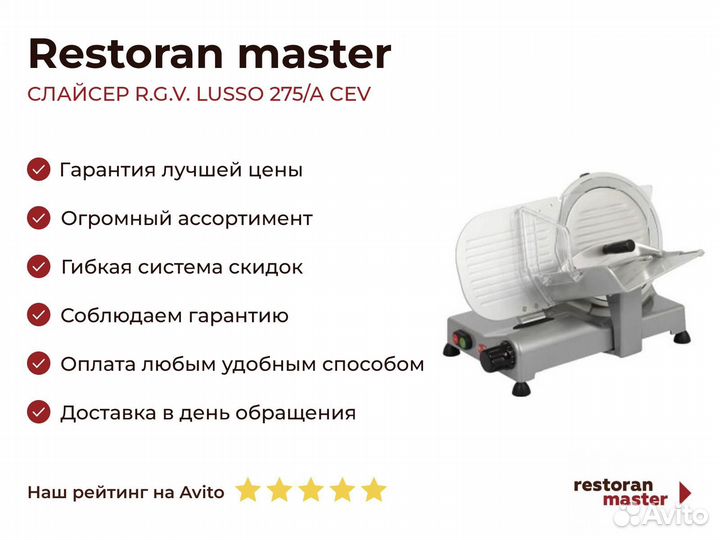 Restoran master
СЛАЙСЕР R.G.V. LUSSO 275/A CEV

Гарантия лучшей цены

Огромный ассортимент

Гибкая система скидок

Соблюдаем гарантию

Оплата любым удобным способом

Доставка в день обращения

Наш рейтинг на Avito

restoran master

Avito